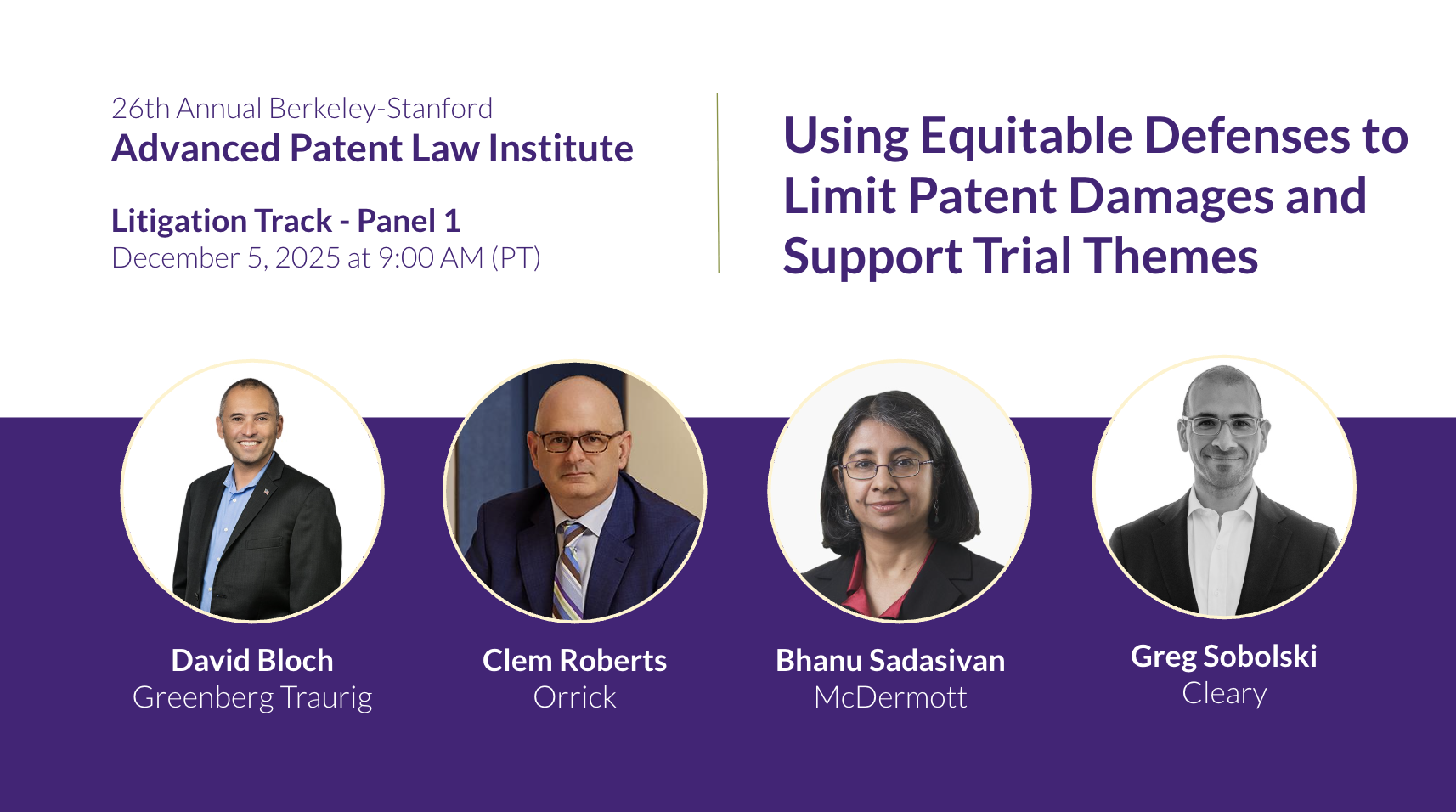 26th Annual Berkeley-Stanford
Advanced Patent Law Institute

Litigation Track - Panel 1
December 5, 2025 at 9:00 AM (PT)

Using Equitable Defenses to Limit Patent Damages and Support Trial Themes

David Bloch
Greenberg Traurig

Clem Roberts
Orrick

Bhanu Sadasivan
McDermott

Greg Sobolski
Cleary